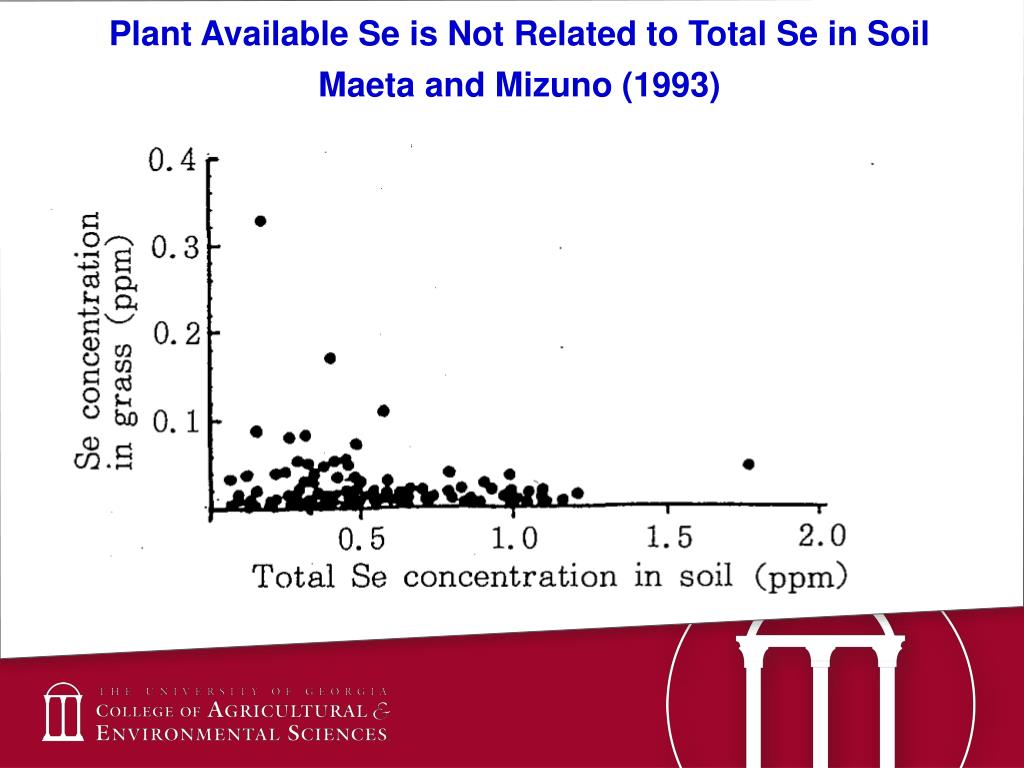 Plant Available Se is Not Related to Total Se in Soil
Maeta and Mizuno (1993)

Se concentration in grass (ppm)

0.4
0.3
0.2
0.1

0.5
1.0
1.5
2.0

Total Se concentration in soil (ppm)

THE UNIVERSITY OF GEORGIA
COLLEGE OF AGRICULTURAL & ENVIRONMENTAL SCIENCES